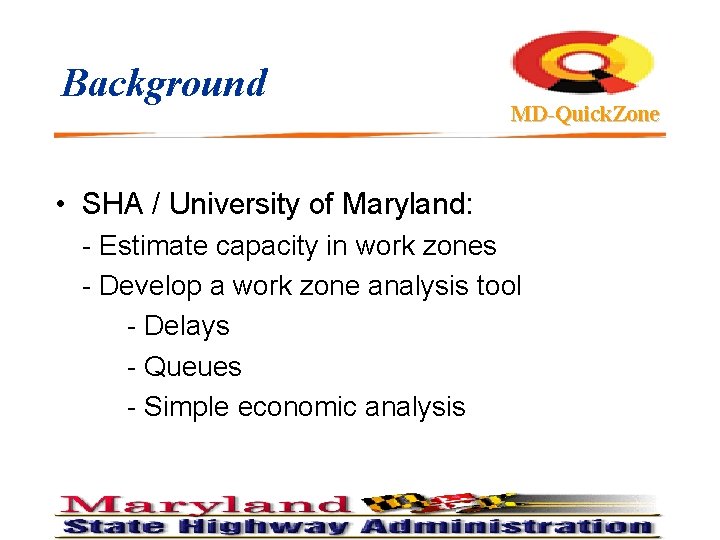 Background

MD-QuickZone

• SHA / University of Maryland:
- Estimate capacity in work zones
- Develop a work zone analysis tool
- Delays
- Queues
- Simple economic analysis

Maryland
State Highway Administration